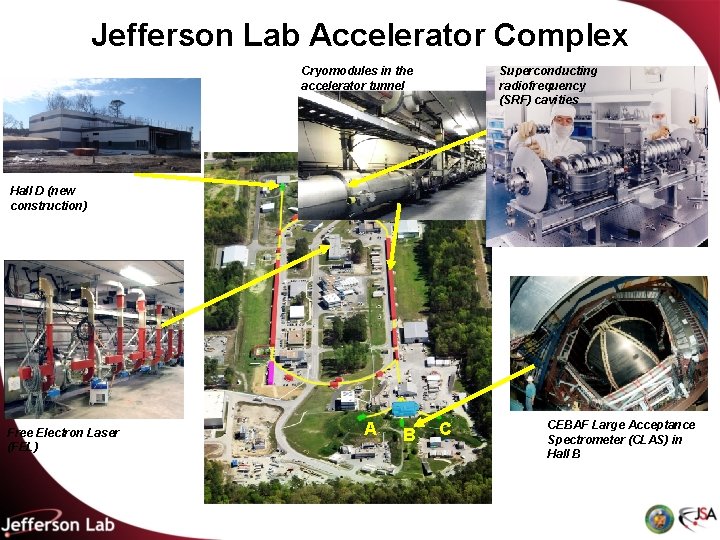 Jefferson Lab Accelerator Complex

Cryomodules in the accelerator tunnel

Superconducting radiofrequency (SRF) cavities

Hall D (new construction)

Free Electron Laser (FEL)

A

B

C

CEBAF Large Acceptance Spectrometer (CLAS) in Hall B

Jefferson Lab

JSA